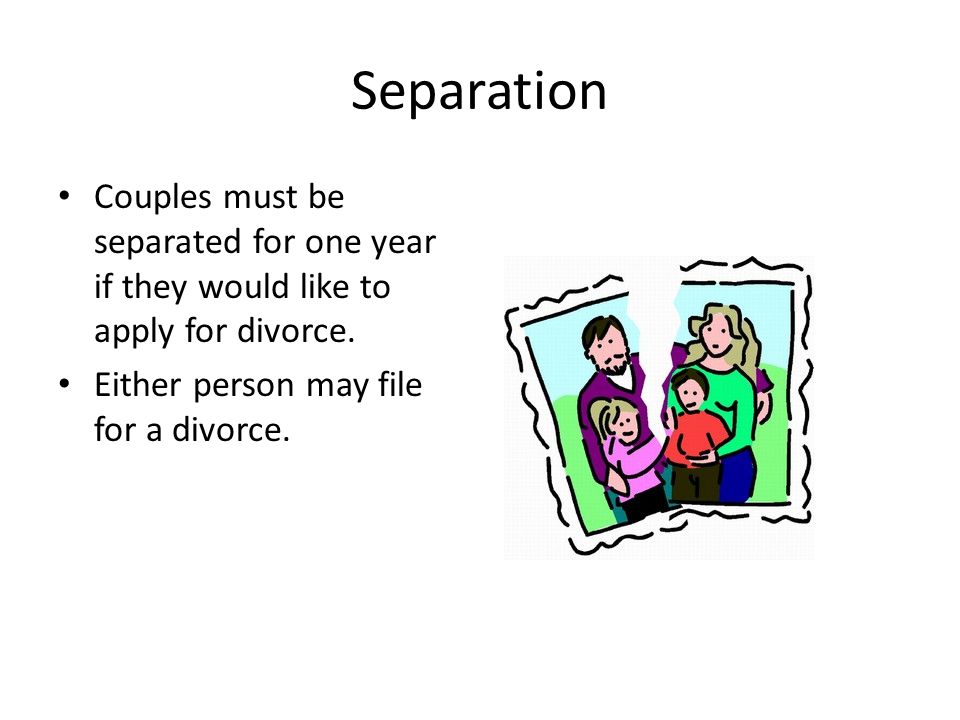 Separation

• Couples must be separated for one year if they would like to apply for divorce.
• Either person may file for a divorce.